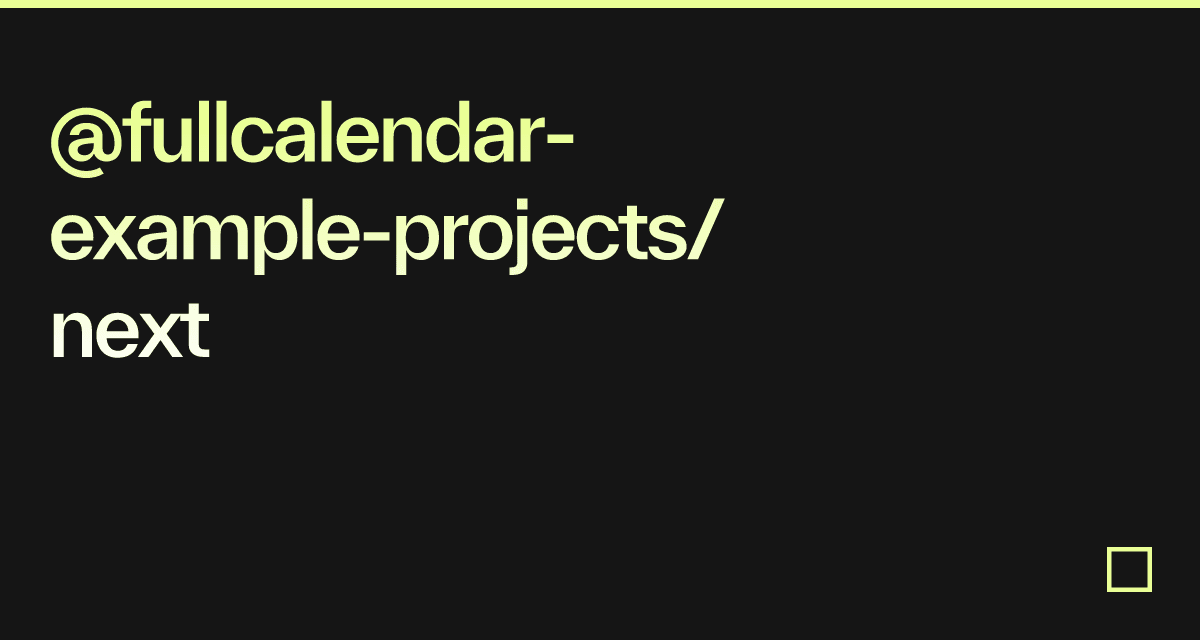 @fullcalendar-example-projects/next